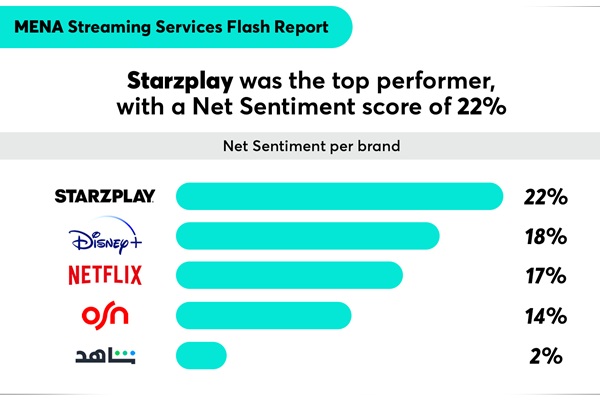 MENA Streaming Services Flash Report

Starzplay was the top performer, with a Net Sentiment score of 22%

Net Sentiment per brand

STARZPLAY 22%

Disney+ 18%

NETFLIX 17%

osn 14%

شاهد 2%